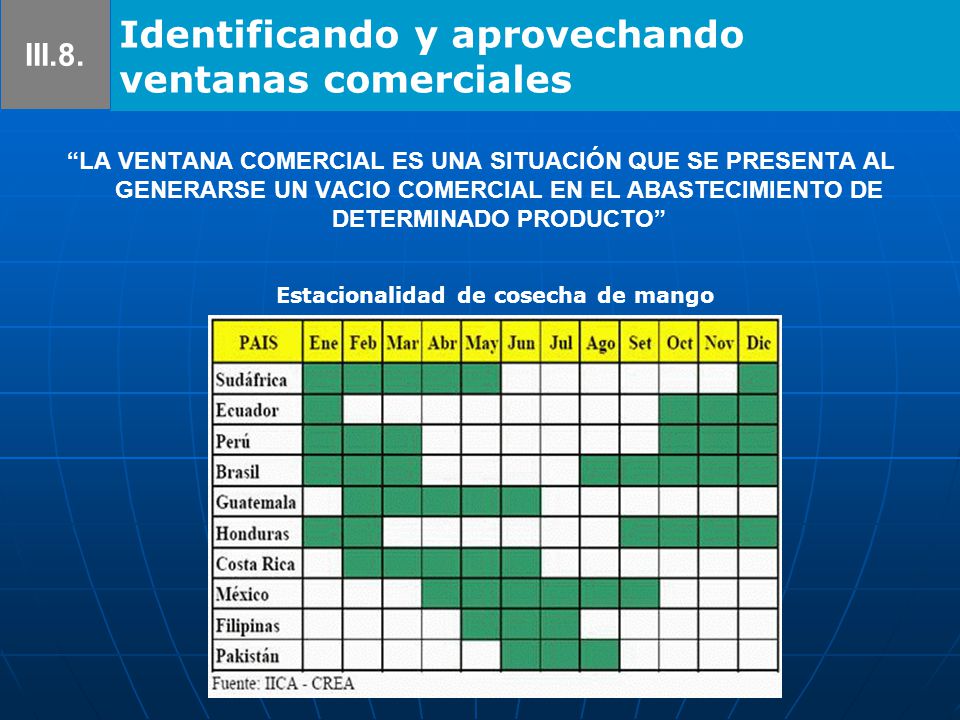 III.8.

Identificando y aprovechando ventanas comerciales

“LA VENTANA COMERCIAL ES UNA SITUACIÓN QUE SE PRESENTA AL GENERARSE UN VACIO COMERCIAL EN EL ABASTECIMIENTO DE DETERMINADO PRODUCTO”

Estacionalidad de cosecha de mango

| PAIS | Ene | Feb | Mar | Abr | May | Jun | Jul | Ago | Set | Oct | Nov | Dic |
|---|---|---|---|---|---|---|---|---|---|---|---|---|
| Sudáfrica | | | | | | | | | | | | |
| Ecuador | | | | | | | | | | | | |
| Perú | | | | | | | | | | | | |
| Brasil | | | | | | | | | | | | |
| Guatemala | | | | | | | | | | | | |
| Honduras | | | | | | | | | | | | |
| Costa Rica | | | | | | | | | | | | |
| México | | | | | | | | | | | | |
| Filipinas | | | | | | | | | | | | |
| Pakistán | | | | | | | | | | | | |

Fuente: IICA - CREA